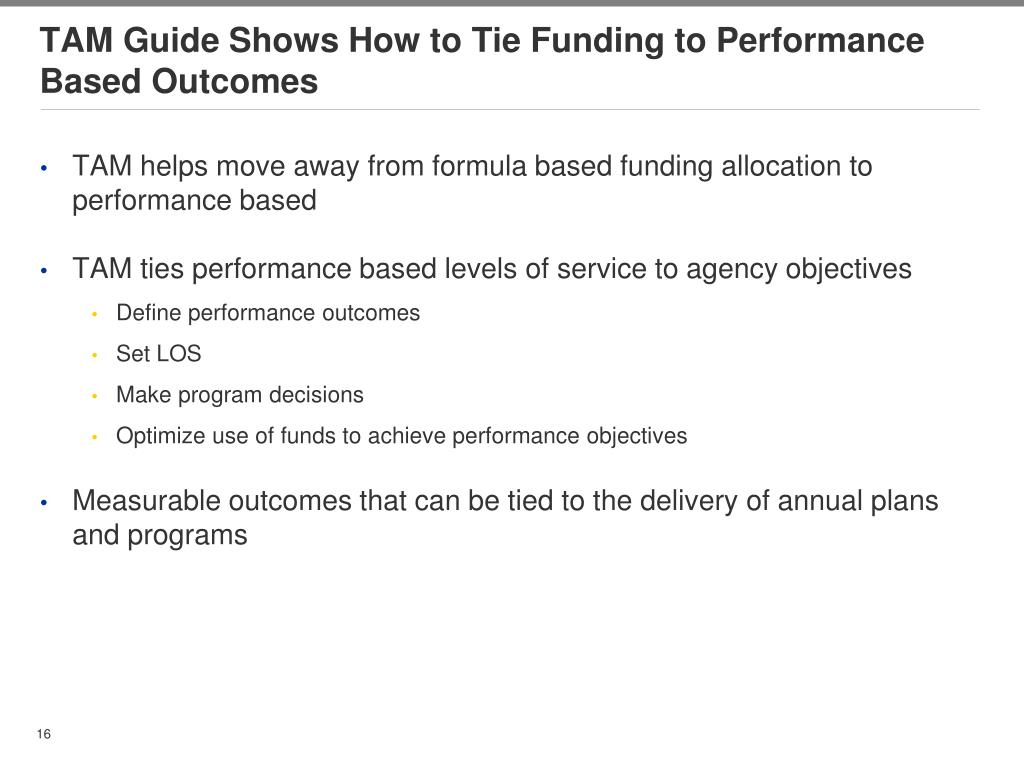 TAM Guide Shows How to Tie Funding to Performance Based Outcomes

• TAM helps move away from formula based funding allocation to performance based

• TAM ties performance based levels of service to agency objectives
  • Define performance outcomes
  • Set LOS
  • Make program decisions
  • Optimize use of funds to achieve performance objectives

• Measurable outcomes that can be tied to the delivery of annual plans and programs

16